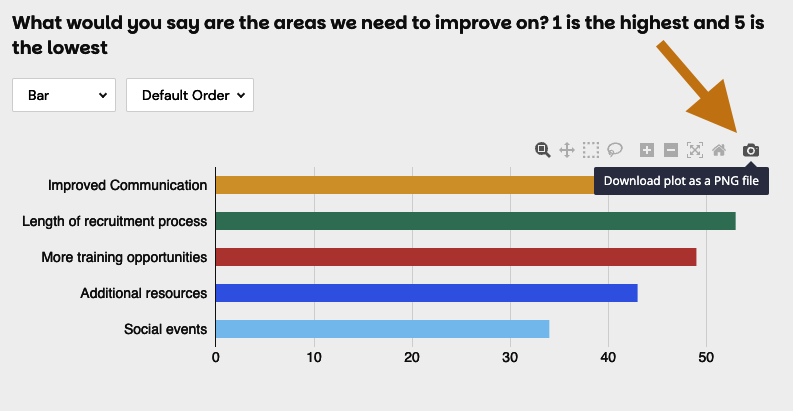 What would you say are the areas we need to improve on? 1 is the highest and 5 is the lowest

Bar

Default Order

Download plot as a PNG file

Improved Communication

Length of recruitment process

More training opportunities

Additional resources

Social events

0 10 20 30 40 50